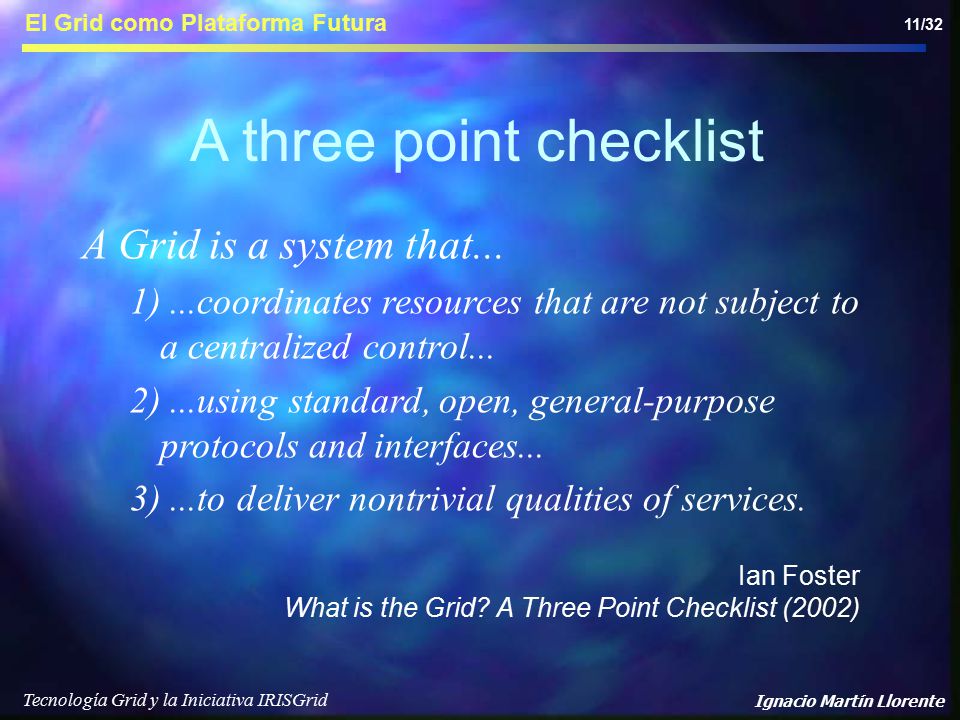 El Grid como Plataforma Futura

11/32

A three point checklist

A Grid is a system that...

1) ...coordinates resources that are not subject to a centralized control...

2) ...using standard, open, general-purpose protocols and interfaces...

3) ...to deliver nontrivial qualities of services.

Ian Foster
What is the Grid? A Three Point Checklist (2002)

Tecnología Grid y la Iniciativa IRISGrid

Ignacio Martín Llorente